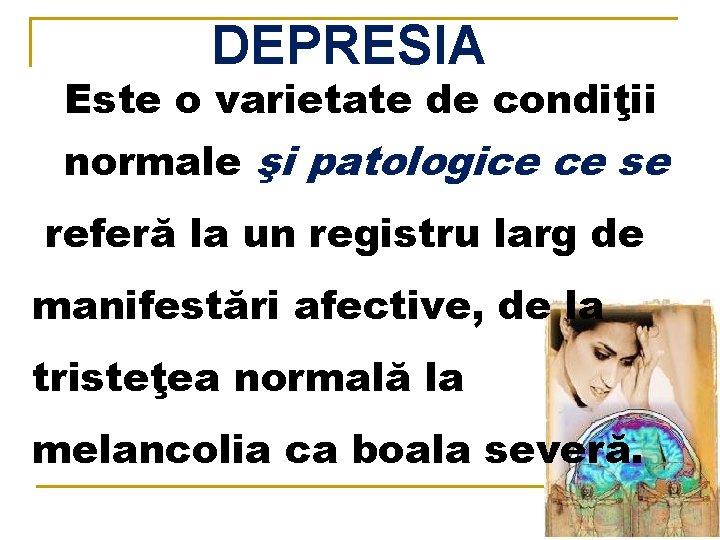 DEPRESIA

Este o varietate de condiţii normale şi patologice ce se referă la un registru larg de manifestări afective, de la tristeţea normală la melancolia ca boala severă.